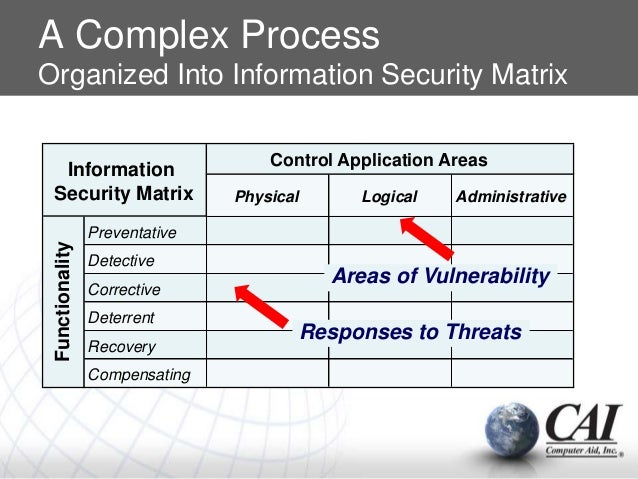 A Complex Process
Organized Into Information Security Matrix

| Information Security Matrix | | Control Application Areas | | |
|---|---|---|---|---|
| | | Physical | Logical | Administrative |
| Functionality | Preventative | | | |
| | Detective | | | |
| | Corrective | | | |
| | Deterrent | | | |
| | Recovery | | | |
| | Compensating | | | |

Areas of Vulnerability

Responses to Threats

CAI
Computer Aid, Inc.®